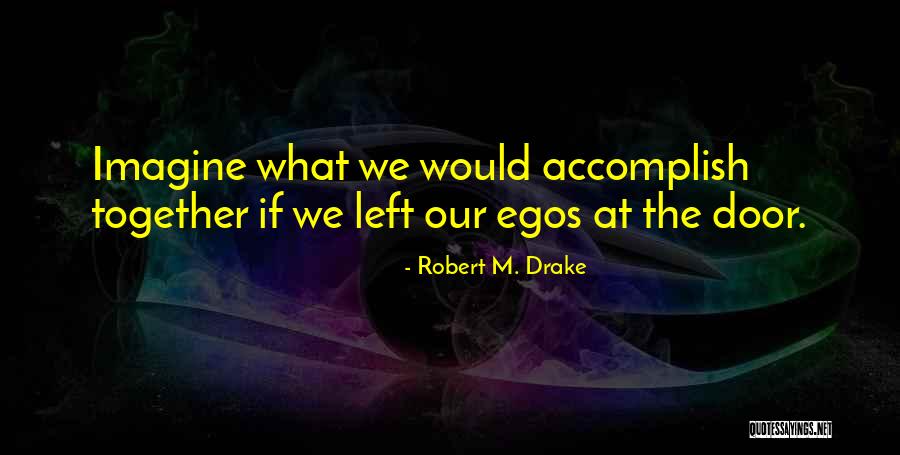 Imagine what we would accomplish together if we left our egos at the door.

- Robert M. Drake

QUOTESSAYINGS.NET